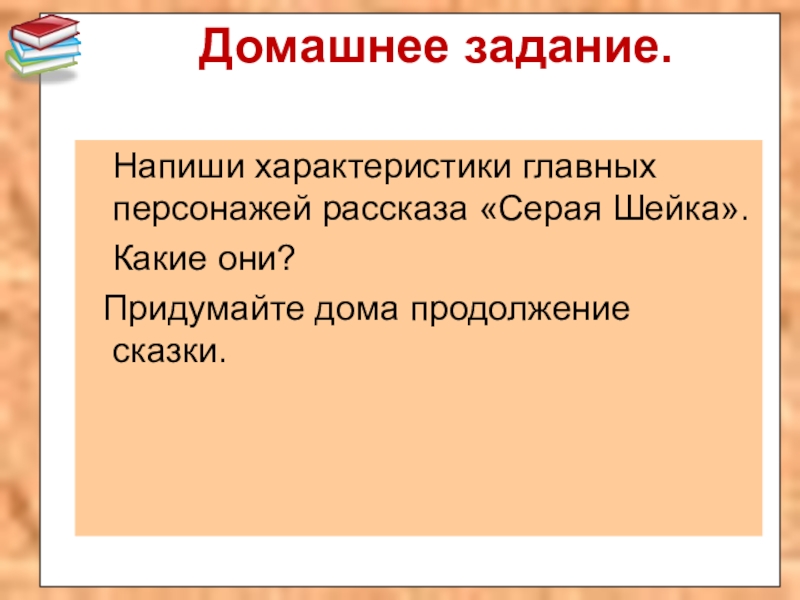 Домашнее задание.

Напиши характеристики главных персонажей рассказа «Серая Шейка».

Какие они?

Придумайте дома продолжение сказки.